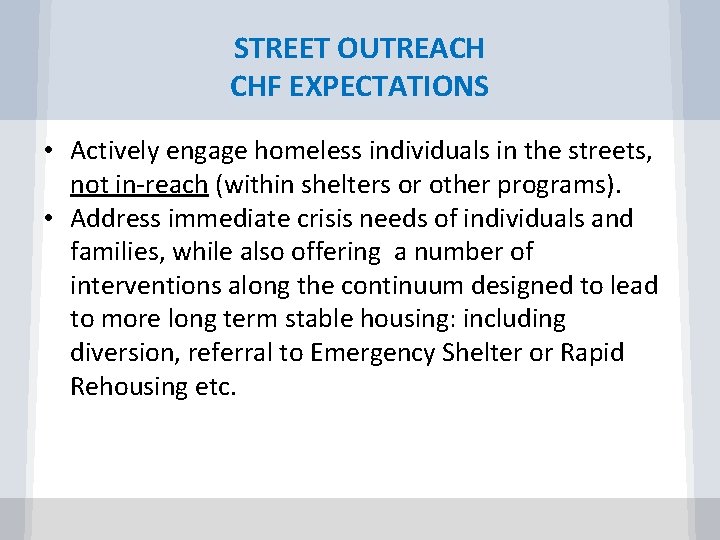 STREET OUTREACH
CHF EXPECTATIONS

• Actively engage homeless individuals in the streets, not in-reach (within shelters or other programs).
• Address immediate crisis needs of individuals and families, while also offering a number of interventions along the continuum designed to lead to more long term stable housing: including diversion, referral to Emergency Shelter or Rapid Rehousing etc.